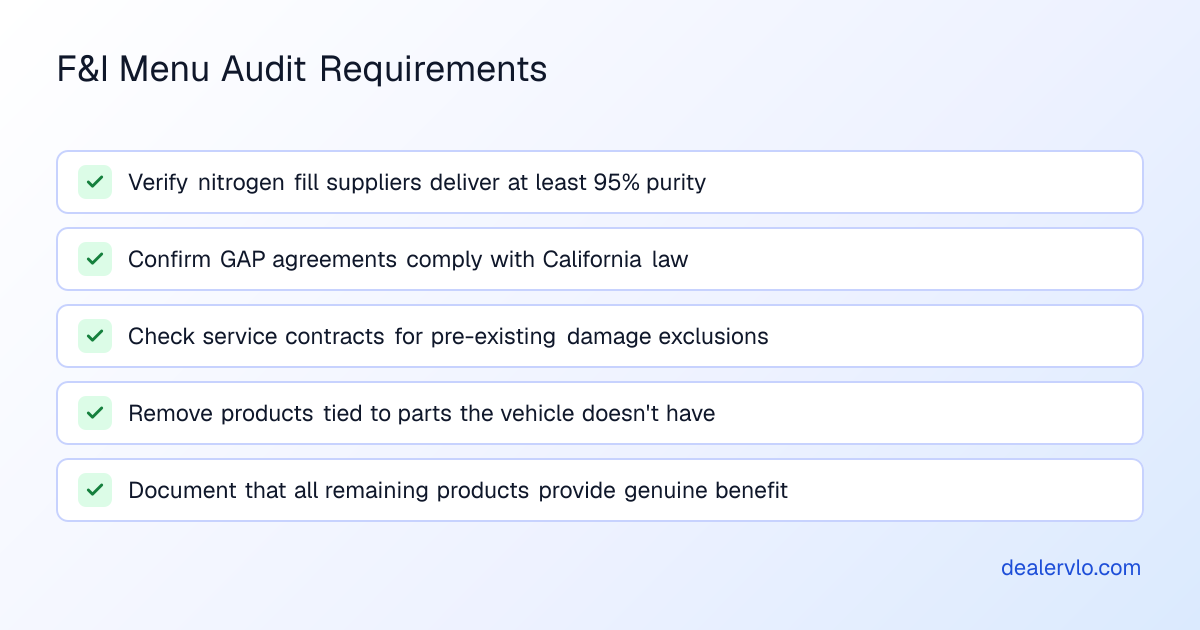 F&I Menu Audit Requirements

Verify nitrogen fill suppliers deliver at least 95% purity

Confirm GAP agreements comply with California law

Check service contracts for pre-existing damage exclusions

Remove products tied to parts the vehicle doesn't have

Document that all remaining products provide genuine benefit

dealervlo.com